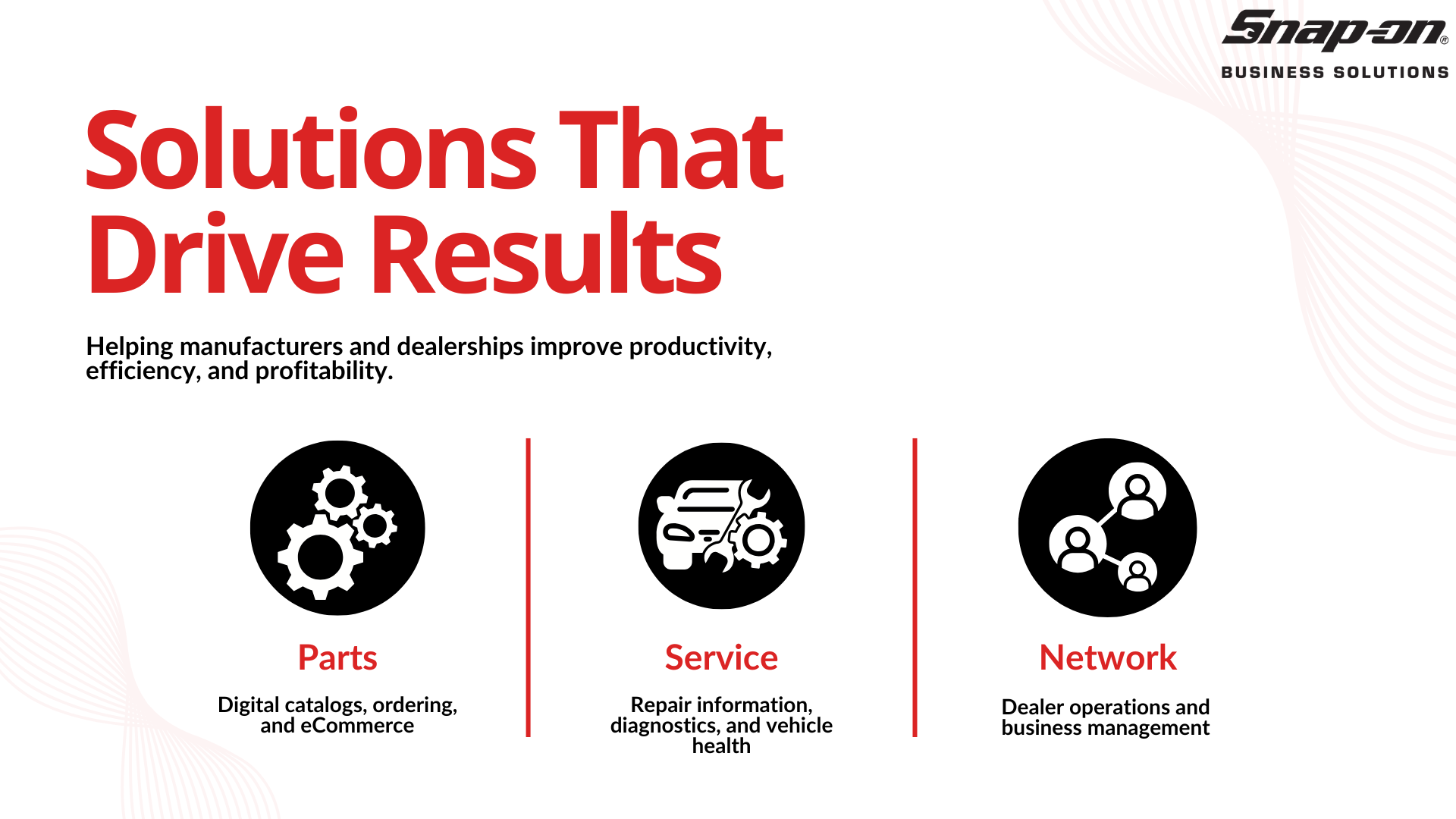 Snap-on®
BUSINESS SOLUTIONS

Solutions That Drive Results

Helping manufacturers and dealerships improve productivity, efficiency, and profitability.

Parts

Digital catalogs, ordering, and eCommerce

Service

Repair information, diagnostics, and vehicle health

Network

Dealer operations and business management